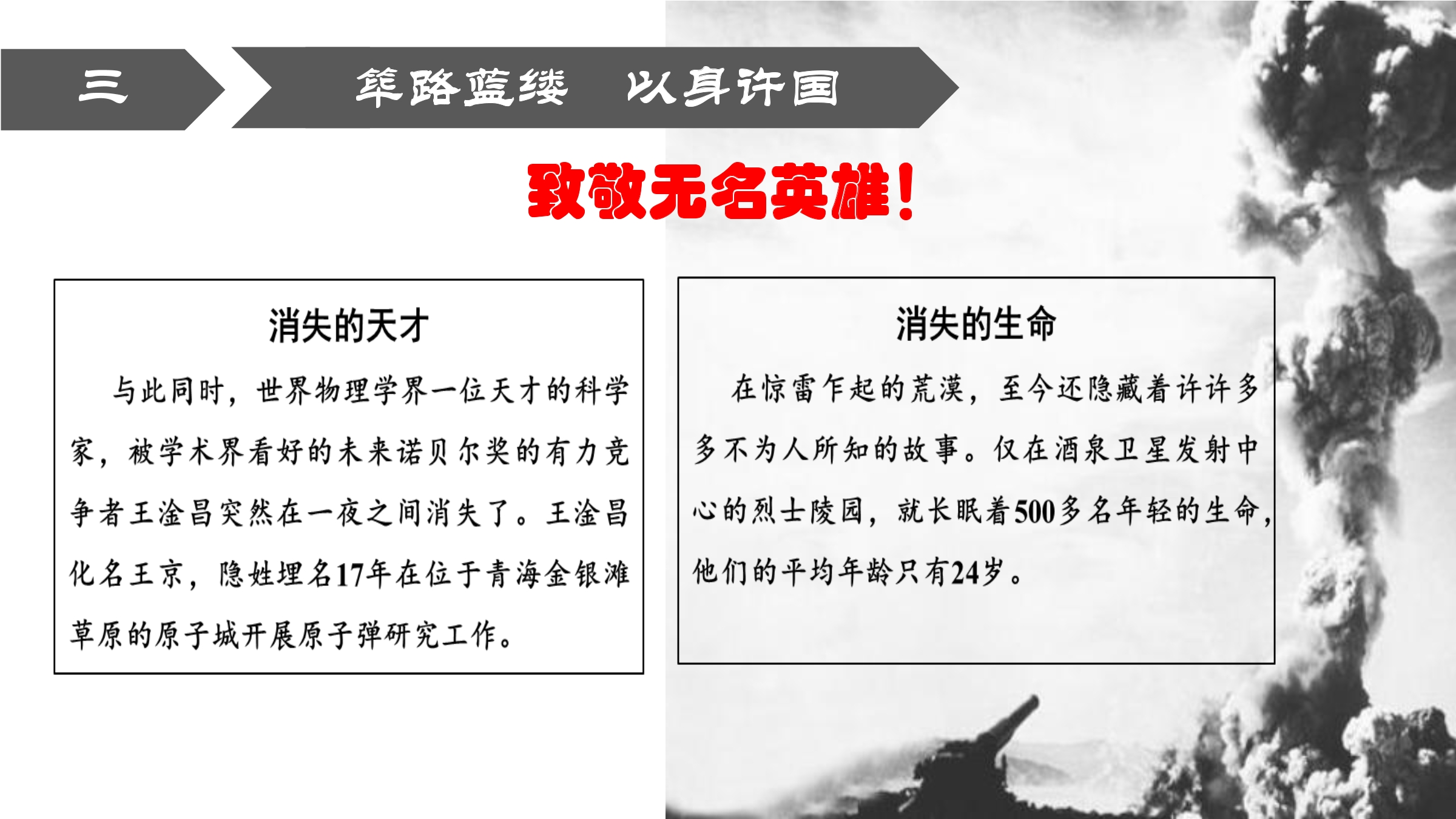 三

筚路蓝缕　以身许国

致敬无名英雄！

消失的天才

与此同时，世界物理学界一位天才的科学家，被学术界看好的未来诺贝尔奖的有力竞争者王淦昌突然在一夜之间消失了。王淦昌化名王京，隐姓埋名17年在位于青海金银滩草原的原子城开展原子弹研究工作。

消失的生命

在惊雷乍起的荒漠，至今还隐藏着许许多多不为人所知的故事。仅在酒泉卫星发射中心的烈士陵园，就长眠着500多名年轻的生命，他们的平均年龄只有24岁。